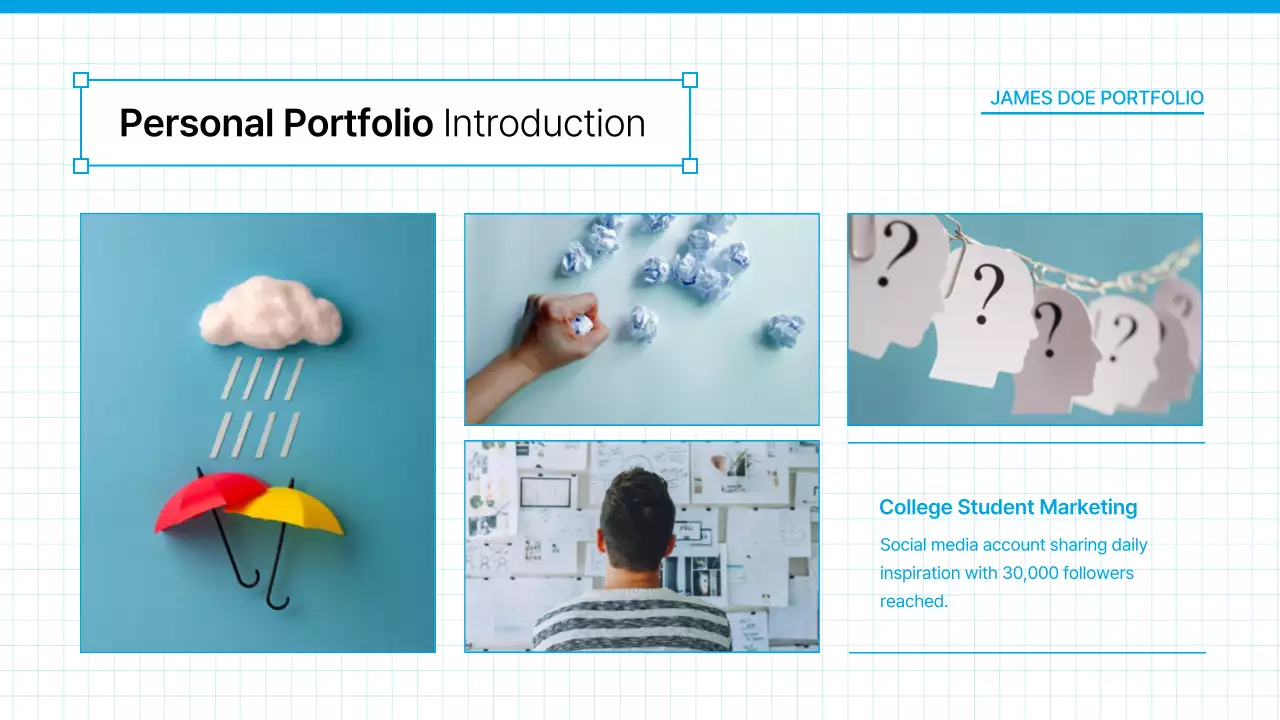 Personal Portfolio Introduction

JAMES DOE PORTFOLIO

College Student Marketing

Social media account sharing daily inspiration with 30,000 followers reached.